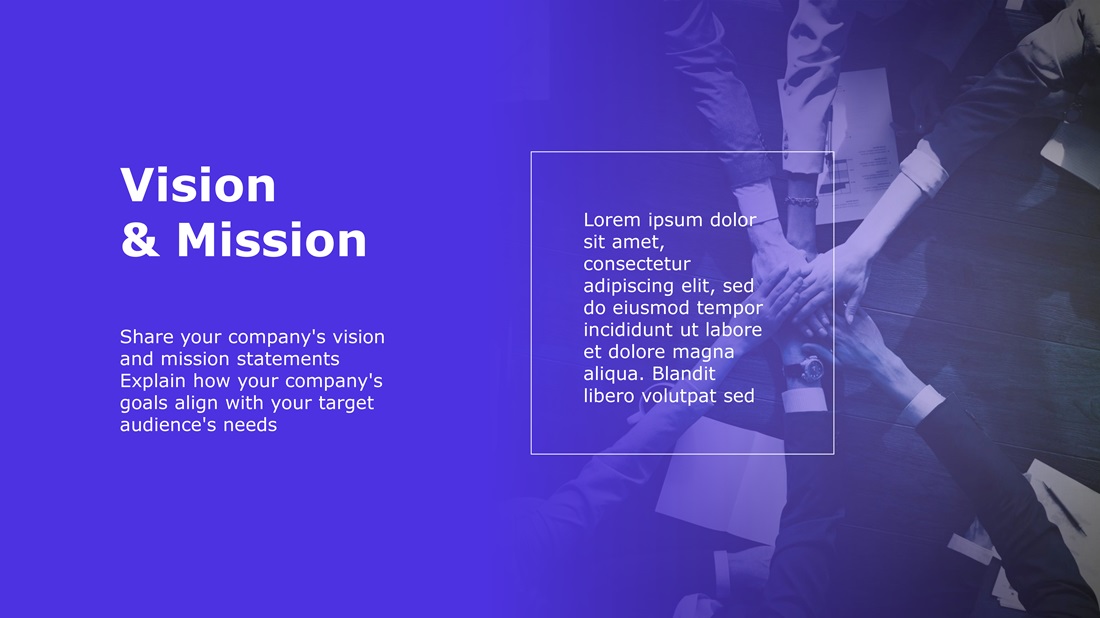 Vision
& Mission

Share your company's vision and mission statements
Explain how your company's goals align with your target audience's needs

Lorem ipsum dolor sit amet, consectetur adipiscing elit, sed do eiusmod tempor incididunt ut labore et dolore magna aliqua. Blandit libero volutpat sed